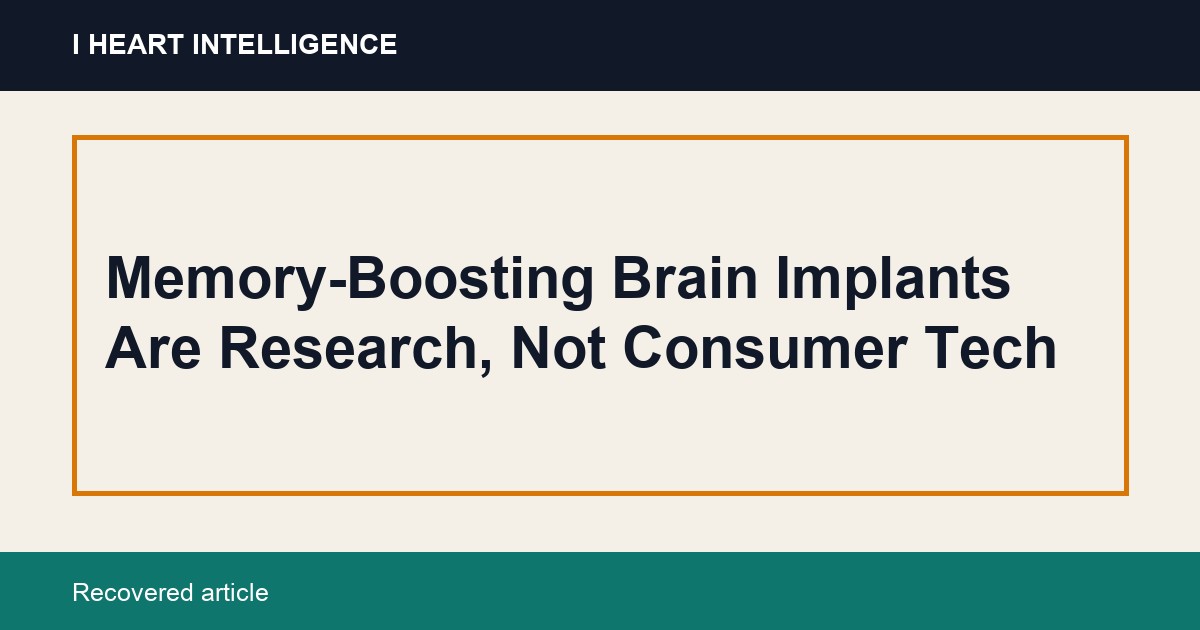 I HEART INTELLIGENCE

Memory-Boosting Brain Implants Are Research, Not Consumer Tech

Recovered article